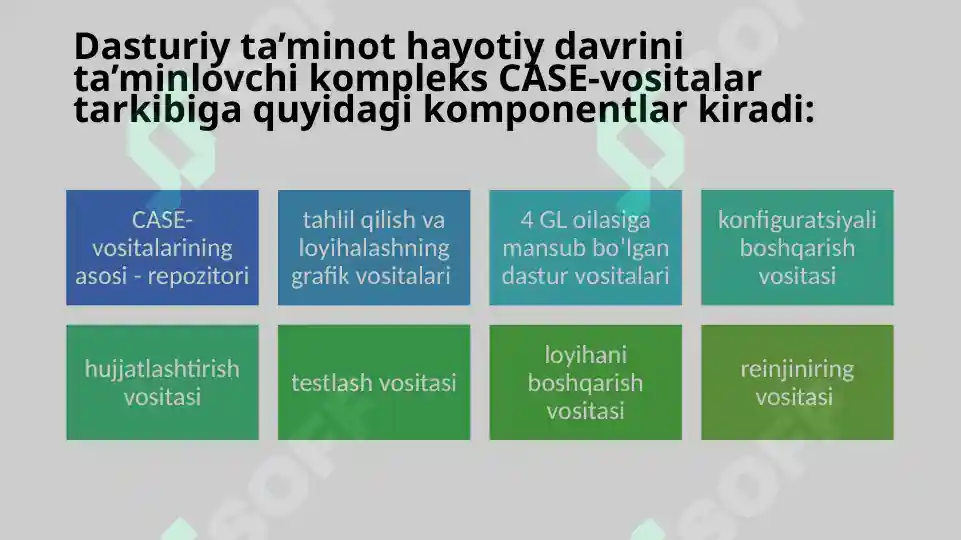 Dasturiy ta’minot hayotiy davrini ta’minlovchi kompleks CASE-vositalar tarkibiga quyidagi komponentlar kiradi:

CASE-vositalarining asosi - repozitori

tahlil qilish va loyihalashning grafik vositalari

4 GL oilasiga mansub bo'lgan dastur vositalari

konfiguratsiyali boshqarish vositasi

hujjatlashtirish vositasi

testlash vositasi

loyihani boshqarish vositasi

reinjiniring vositasi